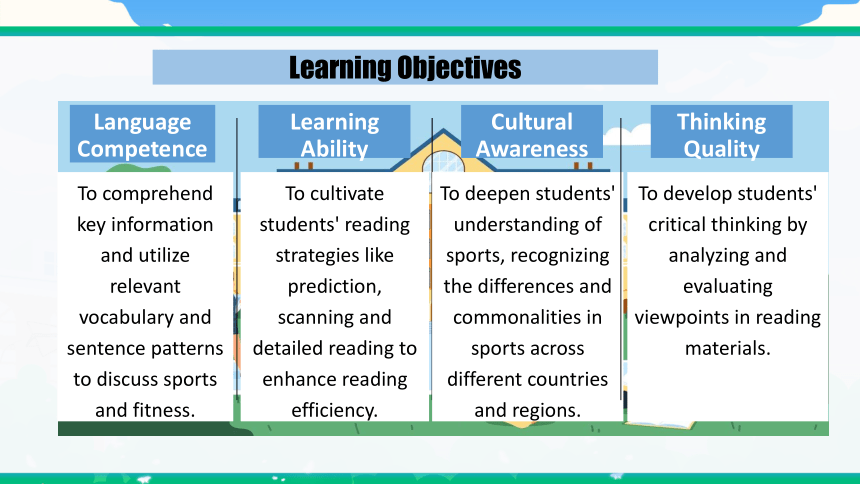 Learning Objectives

Language Competence

To comprehend key information and utilize relevant vocabulary and sentence patterns to discuss sports and fitness.

Learning Ability

To cultivate students' reading strategies like prediction, scanning and detailed reading to enhance reading efficiency.

Cultural Awareness

To deepen students' understanding of sports, recognizing the differences and commonalities in sports across different countries and regions.

Thinking Quality

To develop students' critical thinking by analyzing and evaluating viewpoints in reading materials.